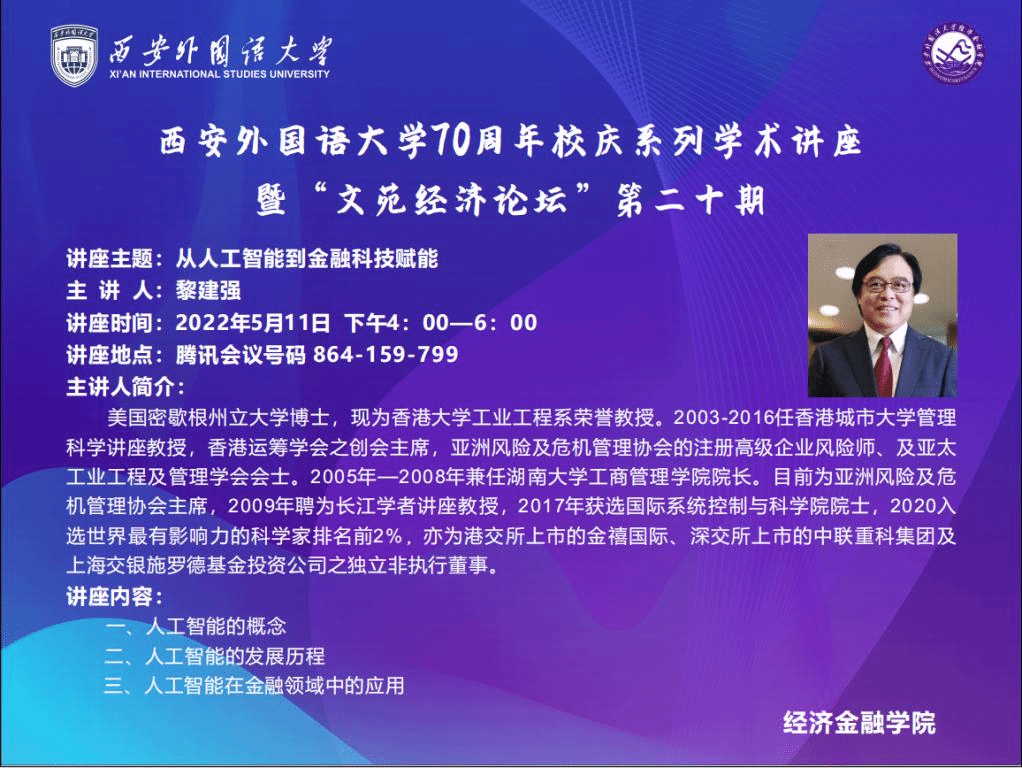 西安外国语大学
XI'AN INTERNATIONAL STUDIES UNIVERSITY

西安外国语大学70周年校庆系列学术讲座
暨“文苑经济论坛”第二十期

讲座主题：从人工智能到金融科技赋能
主 讲 人：黎建强
讲座时间：2022年5月11日 下午4：00—6：00
讲座地点：腾讯会议号码 864-159-799
主讲人简介：

美国密歇根州立大学博士，现为香港大学工业工程系荣誉教授。2003-2016任香港城市大学管理科学讲座教授，香港运筹学会之创会主席，亚洲风险及危机管理协会的注册高级企业风险师、及亚太工业工程及管理学会会士。2005年—2008年兼任湖南大学工商管理学院院长。目前为亚洲风险及危机管理协会主席，2009年聘为长江学者讲座教授，2017年获选国际系统控制与科学院院士，2020入选世界最有影响力的科学家排名前2%，亦为港交所上市的金禧国际、深交所上市的中联重科集团及上海交银施罗德基金投资公司之独立非执行董事。

讲座内容：
一、人工智能的概念
二、人工智能的发展历程
三、人工智能在金融领域中的应用

经济金融学院